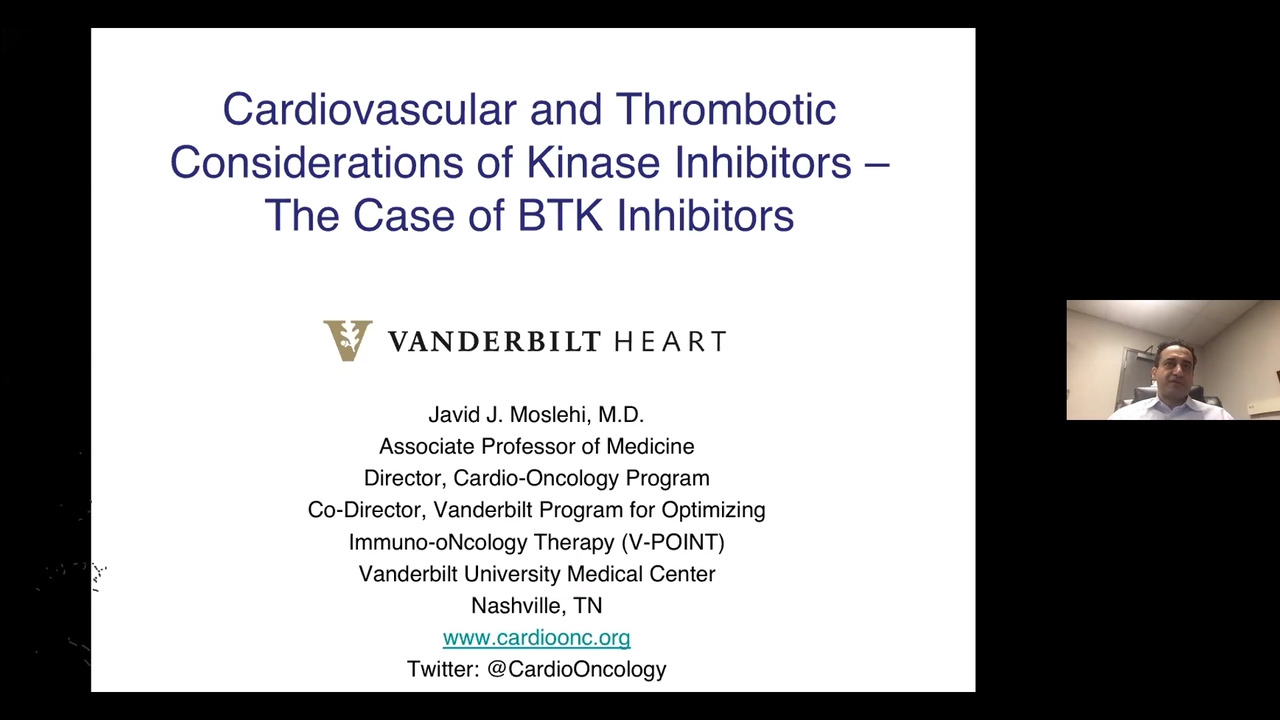 Cardiovascular and Thrombotic Considerations of Kinase Inhibitors – The Case of BTK Inhibitors

VANDERBILT HEART

Javid J. Moslehi, M.D.
Associate Professor of Medicine
Director, Cardio-Oncology Program
Co-Director, Vanderbilt Program for Optimizing Immuno-oNcology Therapy (V-POINT)
Vanderbilt University Medical Center
Nashville, TN
www.cardioonc.org
Twitter: @CardioOncology